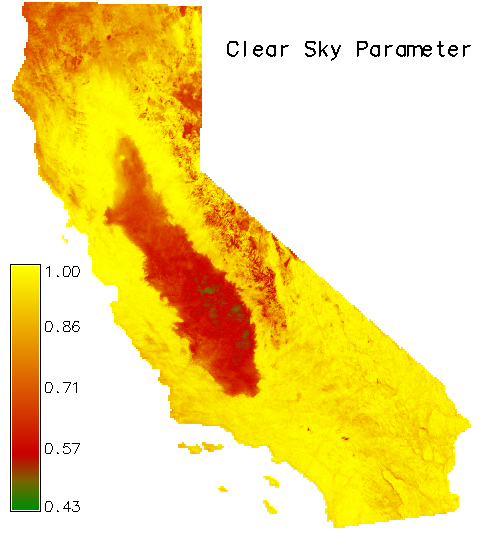 Clear Sky Parameter

1.00
0.86
0.71
0.57
0.43